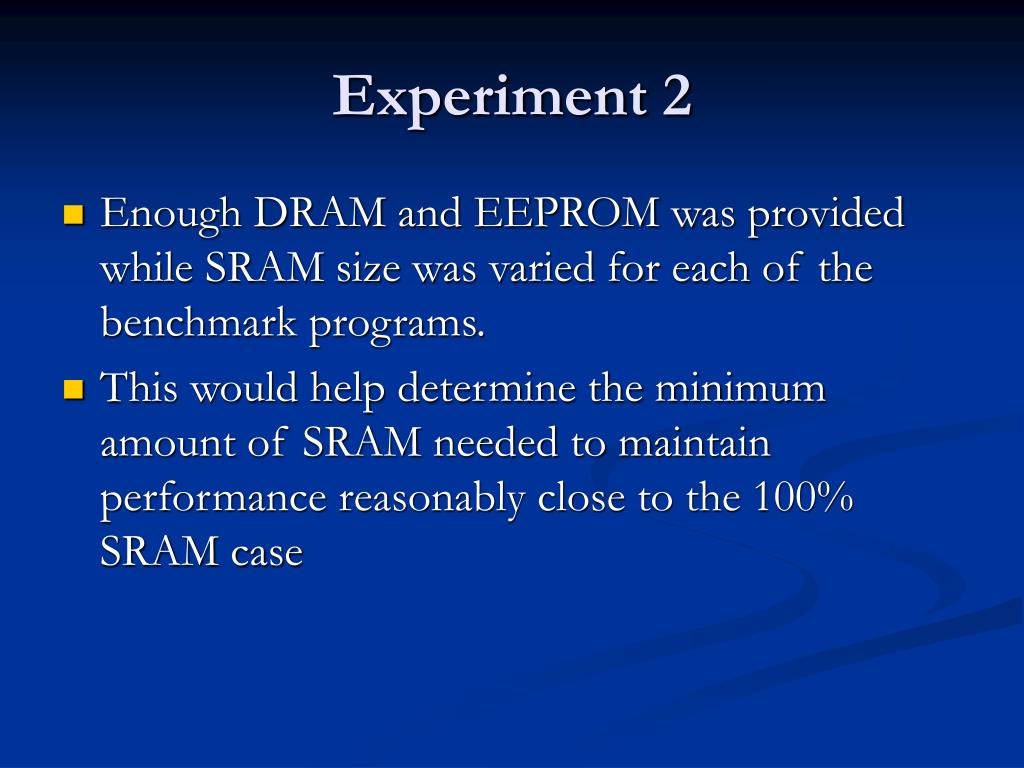 Experiment 2

Enough DRAM and EEPROM was provided while SRAM size was varied for each of the benchmark programs.

This would help determine the minimum amount of SRAM needed to maintain performance reasonably close to the 100% SRAM case